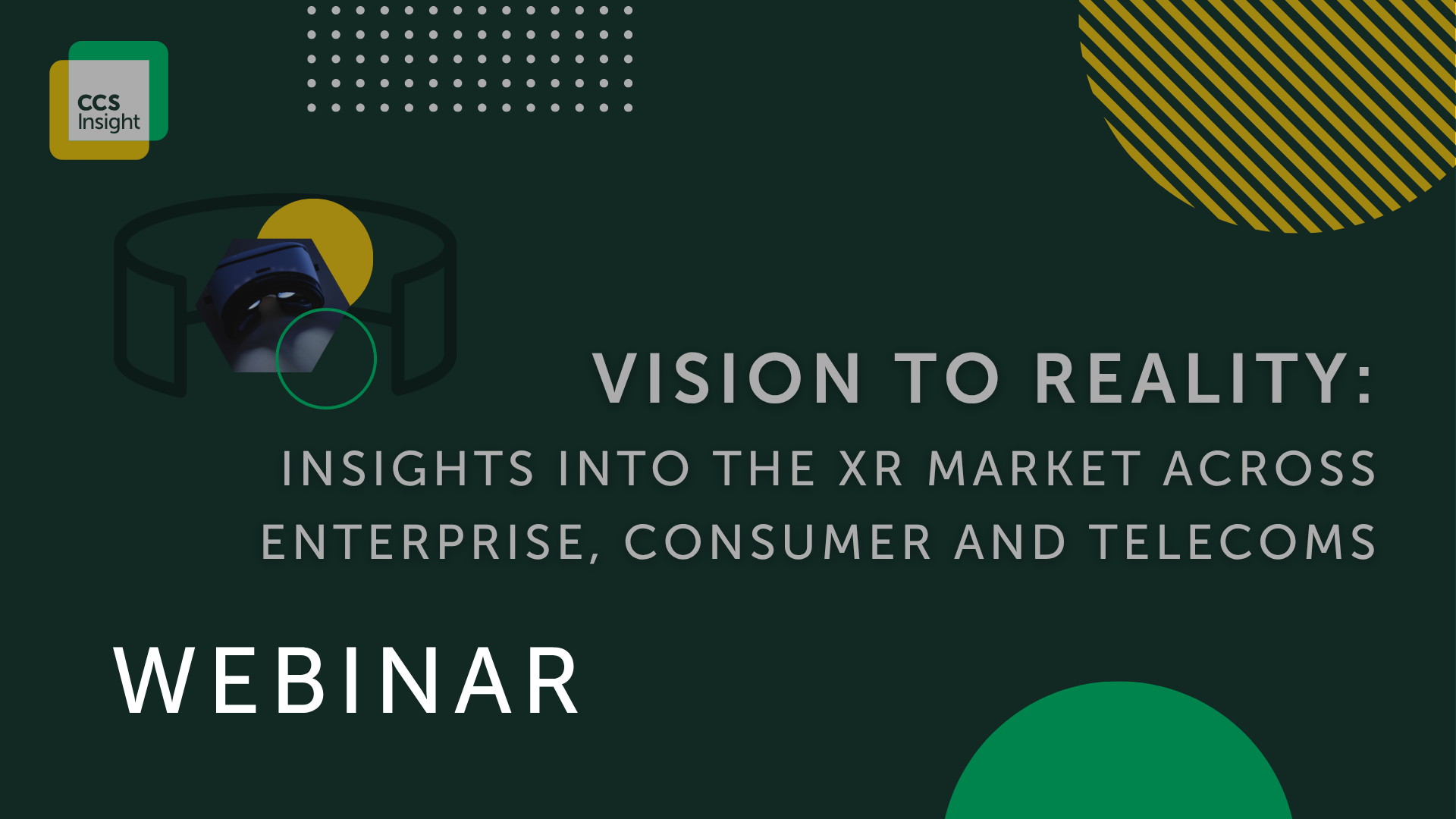 CCS Insight

VISION TO REALITY:

INSIGHTS INTO THE XR MARKET ACROSS ENTERPRISE, CONSUMER AND TELECOMS

WEBINAR